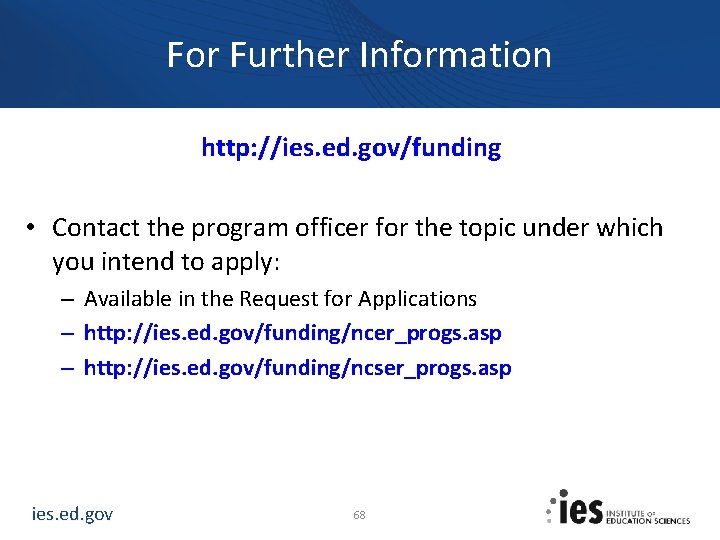 For Further Information

http://ies.ed.gov/funding

• Contact the program officer for the topic under which you intend to apply:
– Available in the Request for Applications
– http://ies.ed.gov/funding/ncer_progs.asp
– http://ies.ed.gov/funding/ncser_progs.asp

ies.ed.gov

68

ies INSTITUTE OF EDUCATION SCIENCES